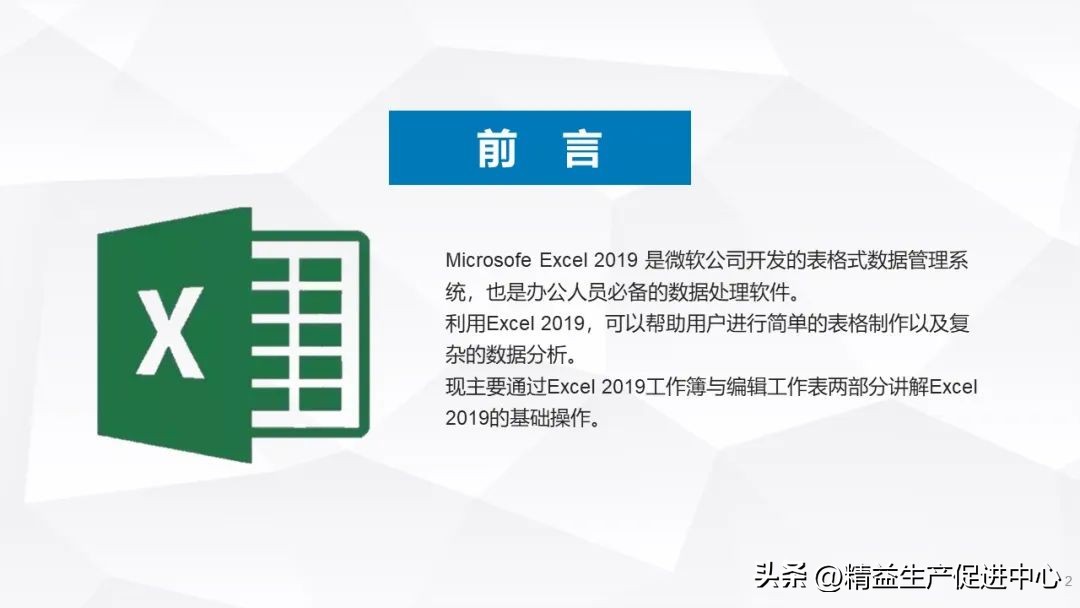 前 言

X

Microsofe Excel 2019 是微软公司开发的表格式数据管理系统，也是办公人员必备的数据处理软件。
利用Excel 2019，可以帮助用户进行简单的表格制作以及复杂的数据分析。
现主要通过Excel 2019工作簿与编辑工作表两部分讲解Excel 2019的基础操作。

头条 @精益生产促进中心

2